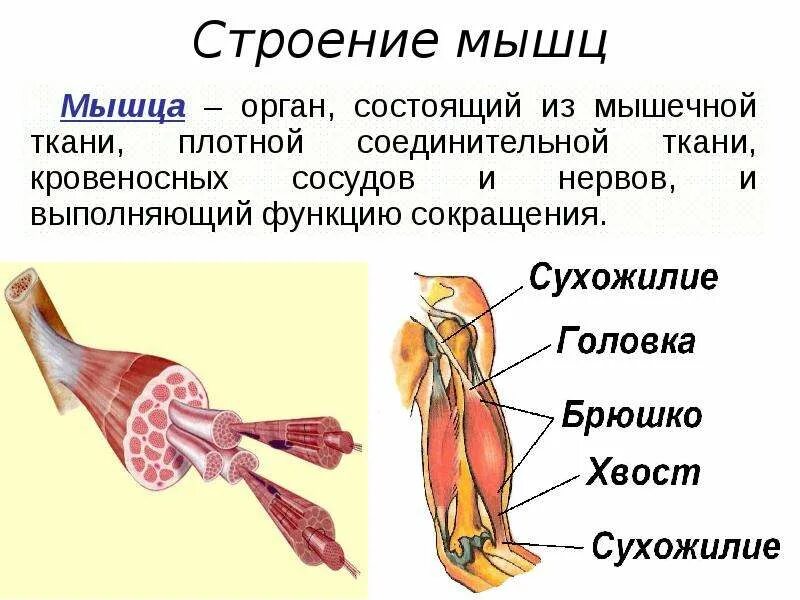 Строение мышц

Мышца – орган, состоящий из мышечной ткани, плотной соединительной ткани, кровеносных сосудов и нервов, и выполняющий функцию сокращения.

Сухожилие
Головка
Брюшко
Хвост
Сухожилие